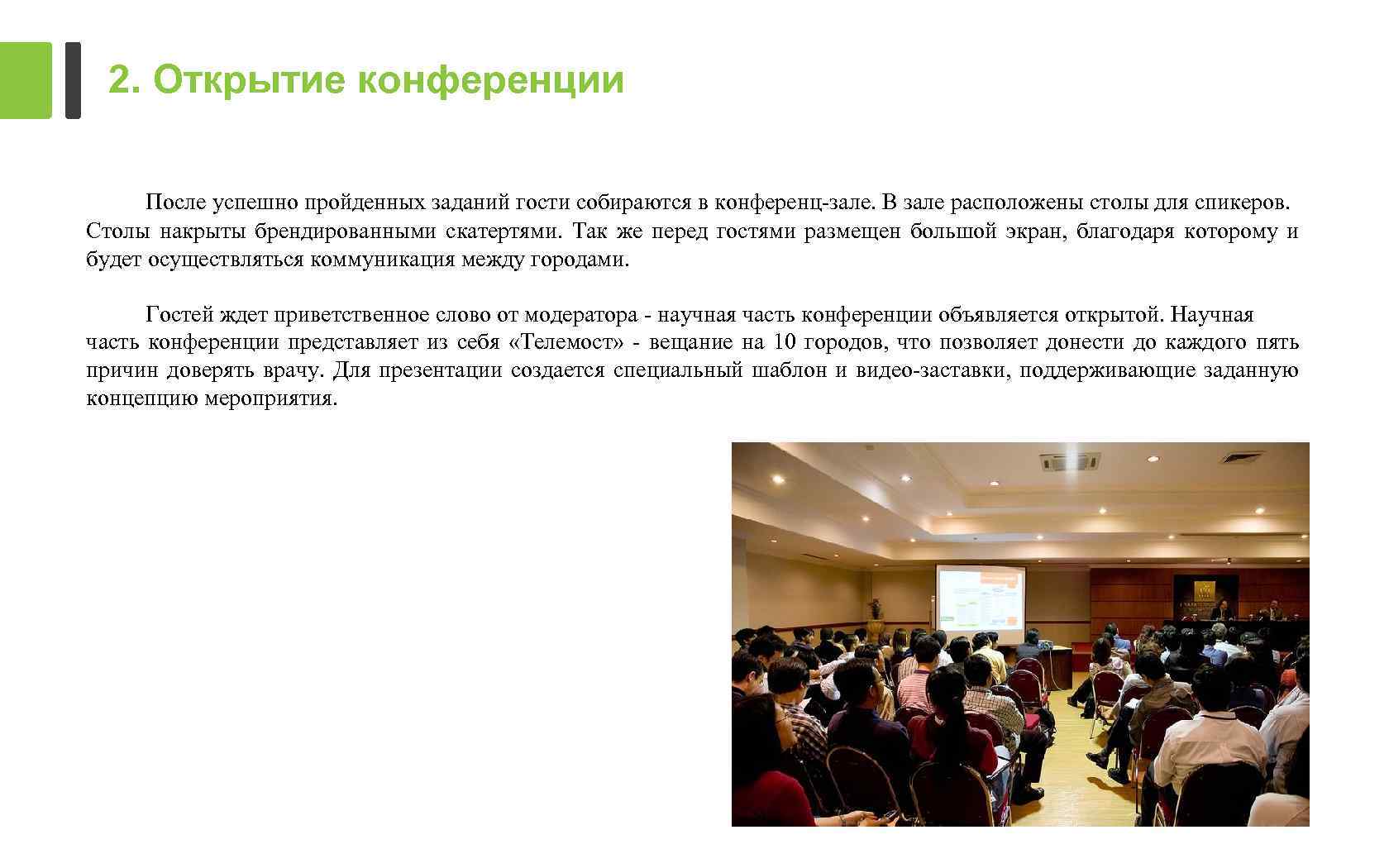 2. Открытие конференции

После успешно пройденных заданий гости собираются в конференц-зале. В зале расположены столы для спикеров. Столы накрыты брендированными скатертями. Так же перед гостями размещен большой экран, благодаря которому и будет осуществляться коммуникация между городами.

Гостей ждет приветственное слово от модератора - научная часть конференции объявляется открытой. Научная часть конференции представляет из себя «Телемост» - вещание на 10 городов, что позволяет донести до каждого пять причин доверять врачу. Для презентации создается специальный шаблон и видео-заставки, поддерживающие заданную концепцию мероприятия.